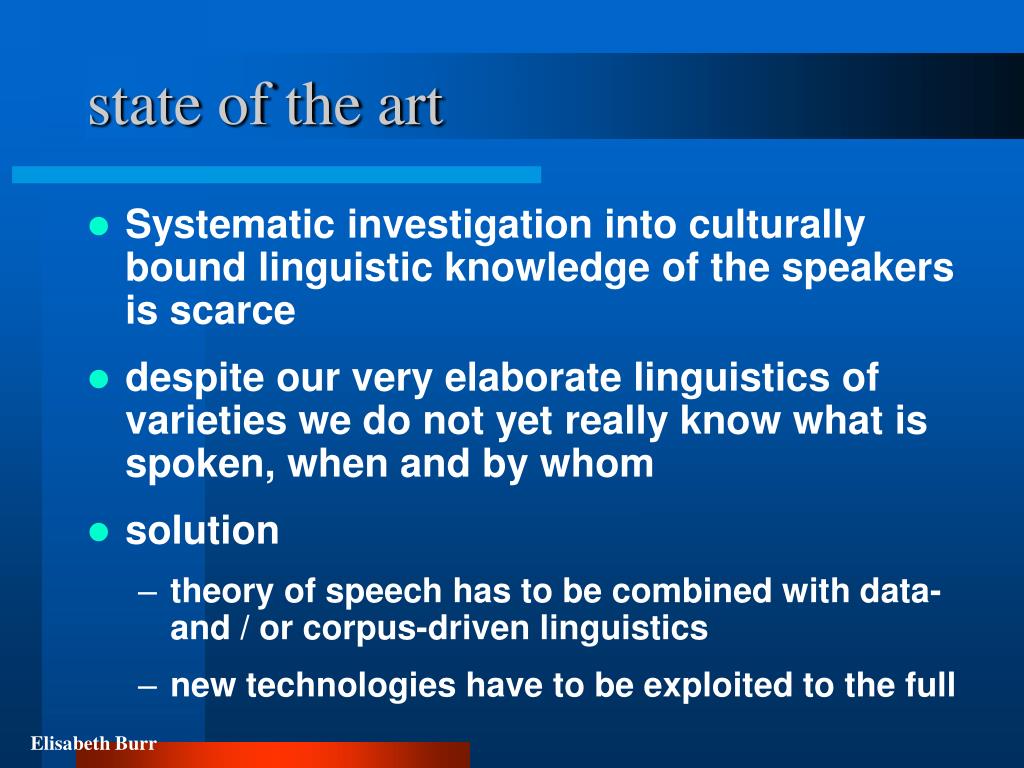 state of the art

- Systematic investigation into culturally bound linguistic knowledge of the speakers is scarce
- despite our very elaborate linguistics of varieties we do not yet really know what is spoken, when and by whom
- solution
  – theory of speech has to be combined with data- and / or corpus-driven linguistics
  – new technologies have to be exploited to the full

Elisabeth Burr